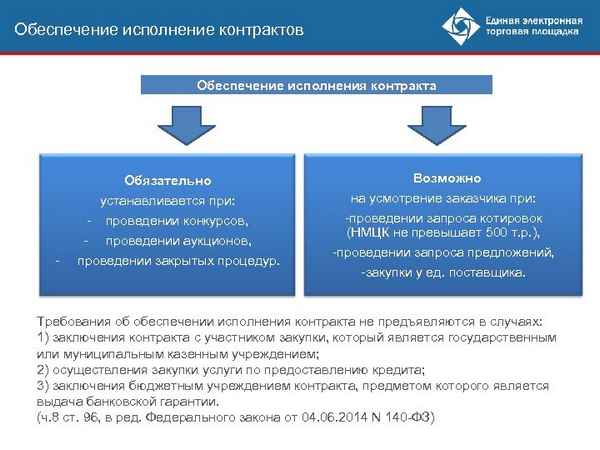 Обеспечение исполнение контрактов

Единая электронная торговая площадка

Обеспечение исполнения контракта

Обязательно
устанавливается при:
- проведении конкурсов,
- проведении аукционов,
- проведении закрытых процедур.

Возможно
на усмотрение заказчика при:
-проведении запроса котировок (НМЦК не превышает 500 т.р.),
-проведении запроса предложений,
-закупки у ед. поставщика.

Требования об обеспечении исполнения контракта не предъявляются в случаях:
1) заключения контракта с участником закупки, который является государственным или муниципальным казенным учреждением;
2) осуществления закупки услуги по предоставлению кредита;
3) заключения бюджетным учреждением контракта, предметом которого является выдача банковской гарантии.
(ч.8 ст. 96, в ред. Федерального закона от 04.06.2014 N 140-ФЗ)